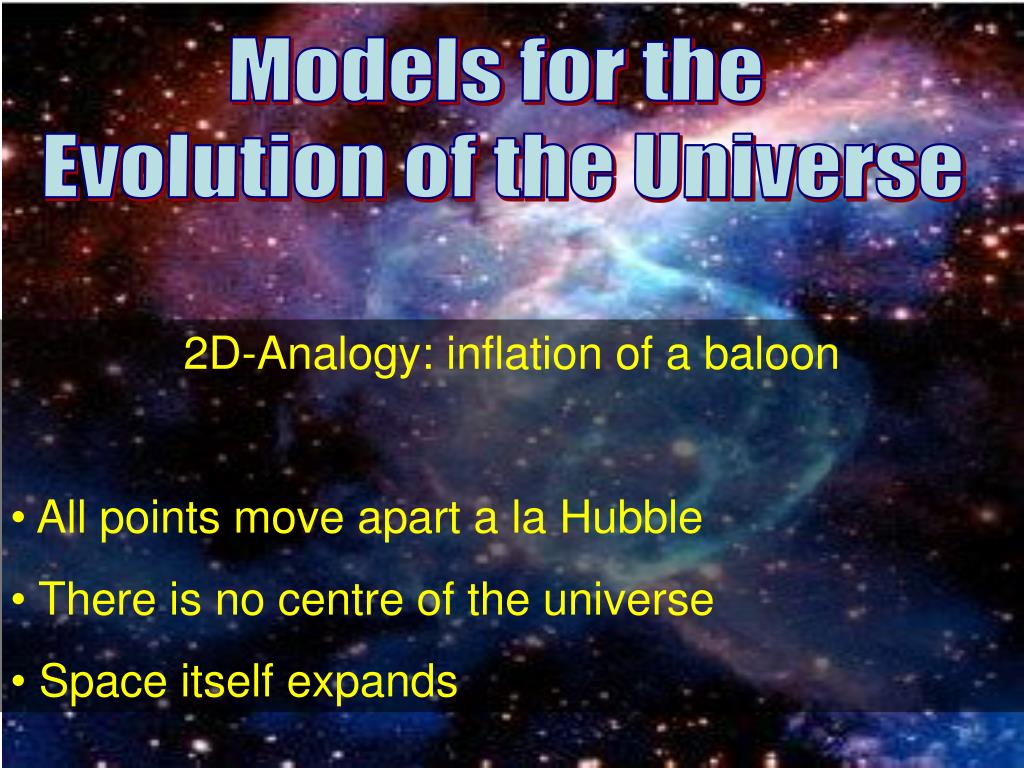 Models for the Evolution of the Universe

2D-Analogy: inflation of a baloon

• All points move apart a la Hubble

• There is no centre of the universe

• Space itself expands